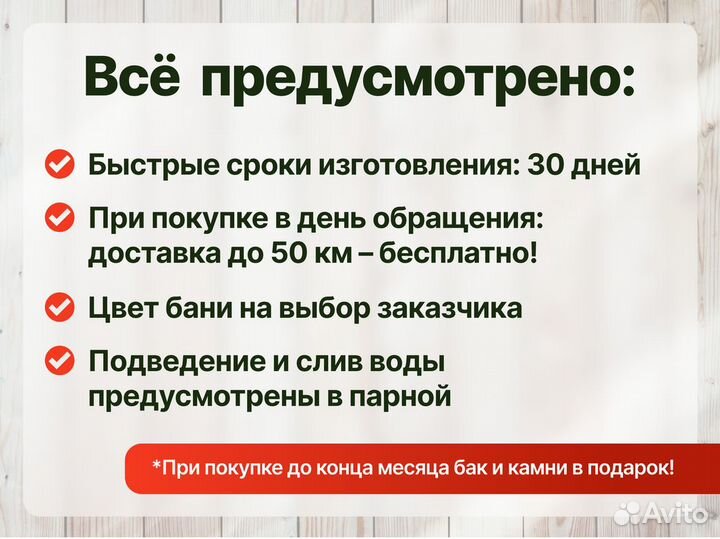 Всё предусмотрено:

Быстрые сроки изготовления: 30 дней

При покупке в день обращения: доставка до 50 км – бесплатно!

Цвет бани на выбор заказчика

Подведение и слив воды предусмотрены в парной

*При покупке до конца месяца бак и камни в подарок!

Avito